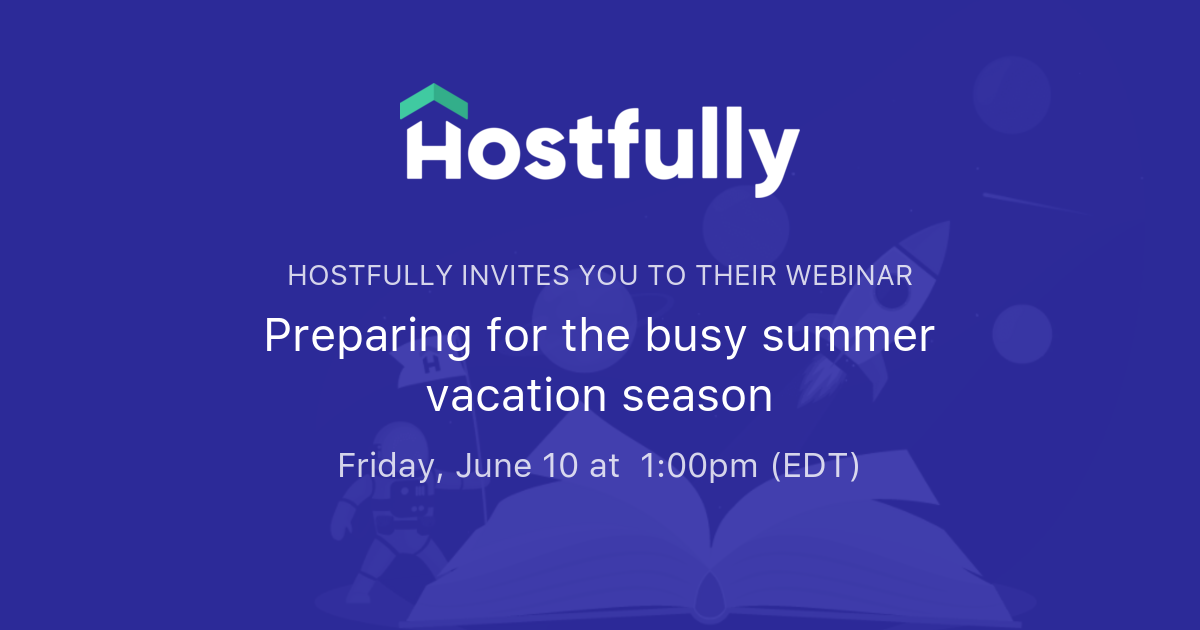 Hostfully

HOSTFULLY INVITES YOU TO THEIR WEBINAR

Preparing for the busy summer vacation season

Friday, June 10 at 1:00pm (EDT)